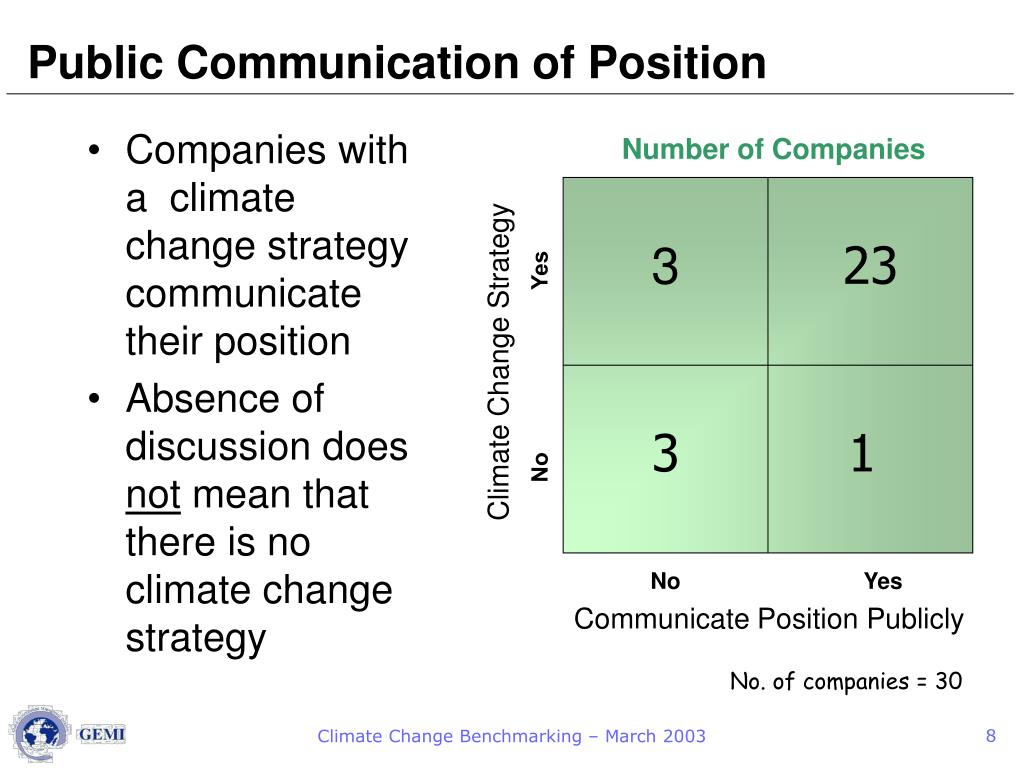 Public Communication of Position

• Companies with a climate change strategy communicate their position
• Absence of discussion does not mean that there is no climate change strategy

Number of Companies

Climate Change Strategy

| | No | Yes |
|---|---|---|
| Yes | 3 | 23 |
| No | 3 | 1 |

Communicate Position Publicly

No. of companies = 30

GEMI

Climate Change Benchmarking – March 2003

8